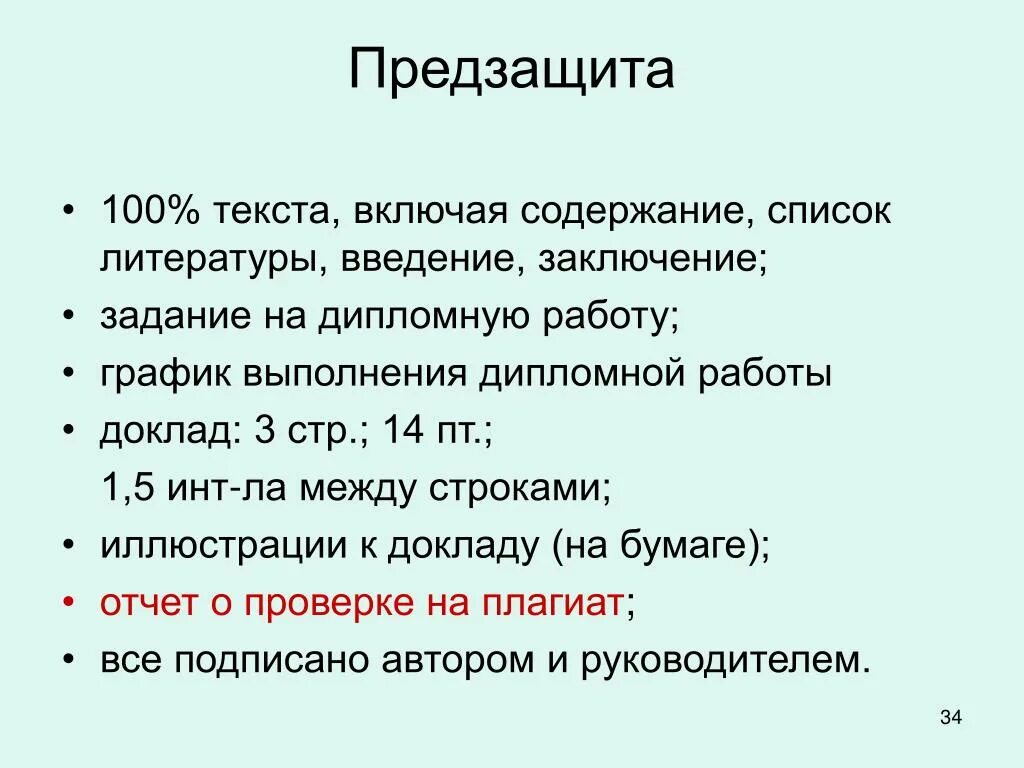 Предзащита

• 100% текста, включая содержание, список литературы, введение, заключение;
• задание на дипломную работу;
• график выполнения дипломной работы
• доклад: 3 стр.; 14 пт.;
1,5 инт-ла между строками;
• иллюстрации к докладу (на бумаге);
• отчет о проверке на плагиат;
• все подписано автором и руководителем.

34